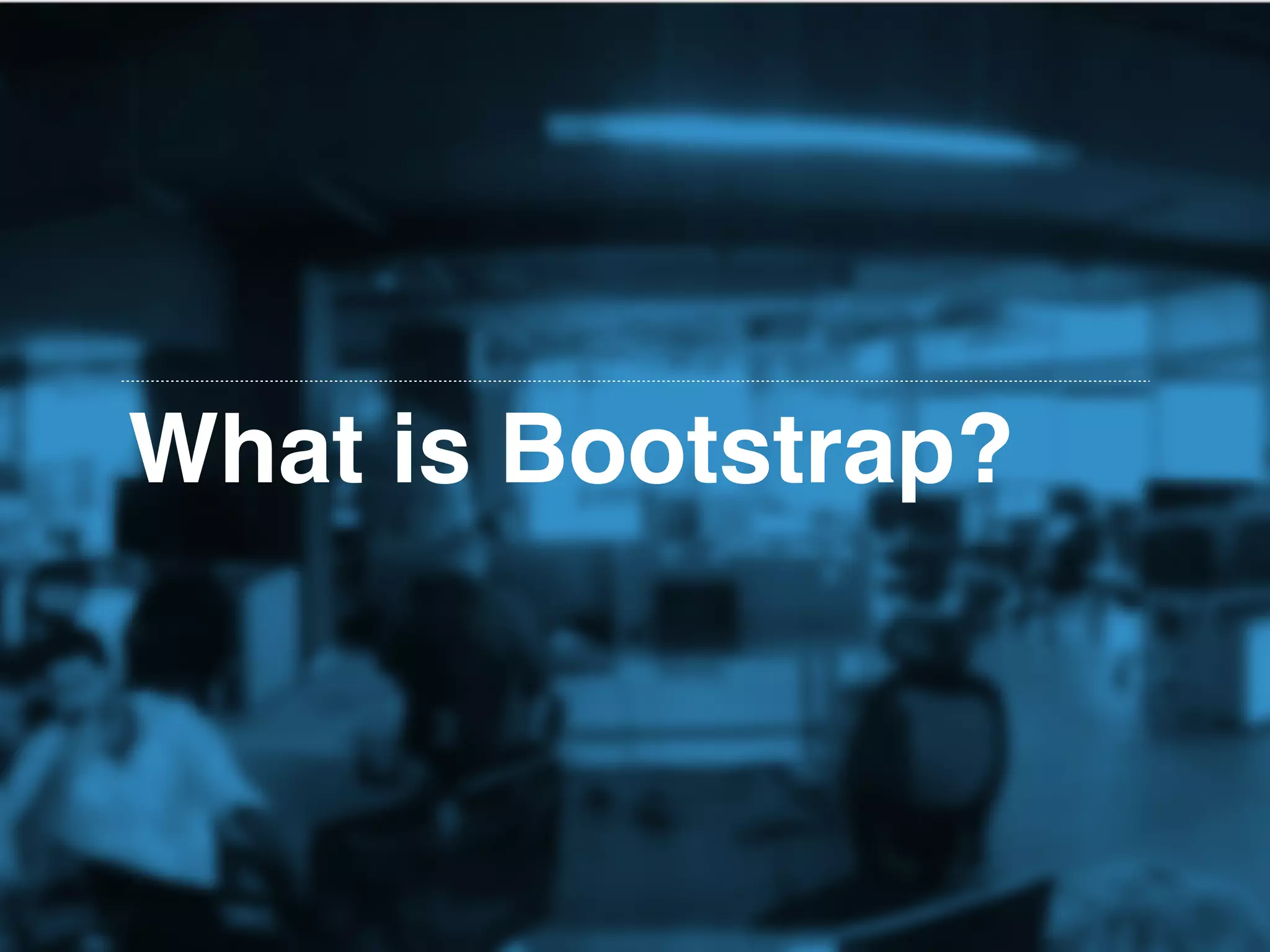 What is Bootstrap?